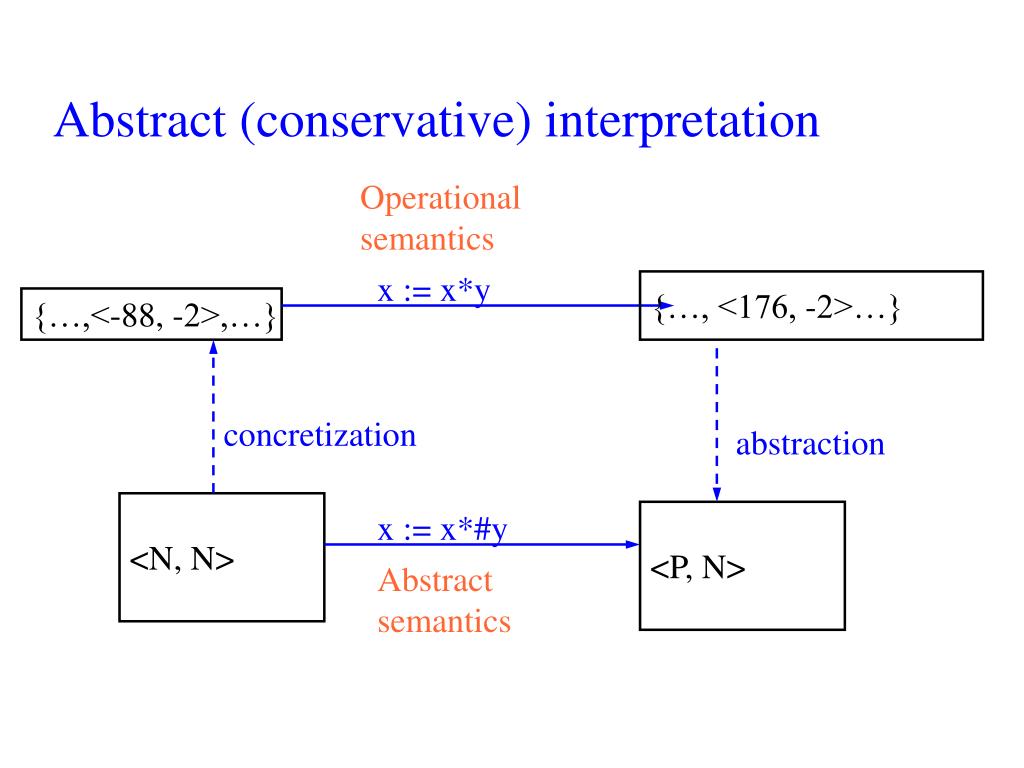 Abstract (conservative) interpretation

Operational semantics

x := x*y

{…,<-88, -2>,…}

{…, <176, -2>…}

concretization

abstraction

<N, N>

x := x*#y

Abstract semantics

<P, N>